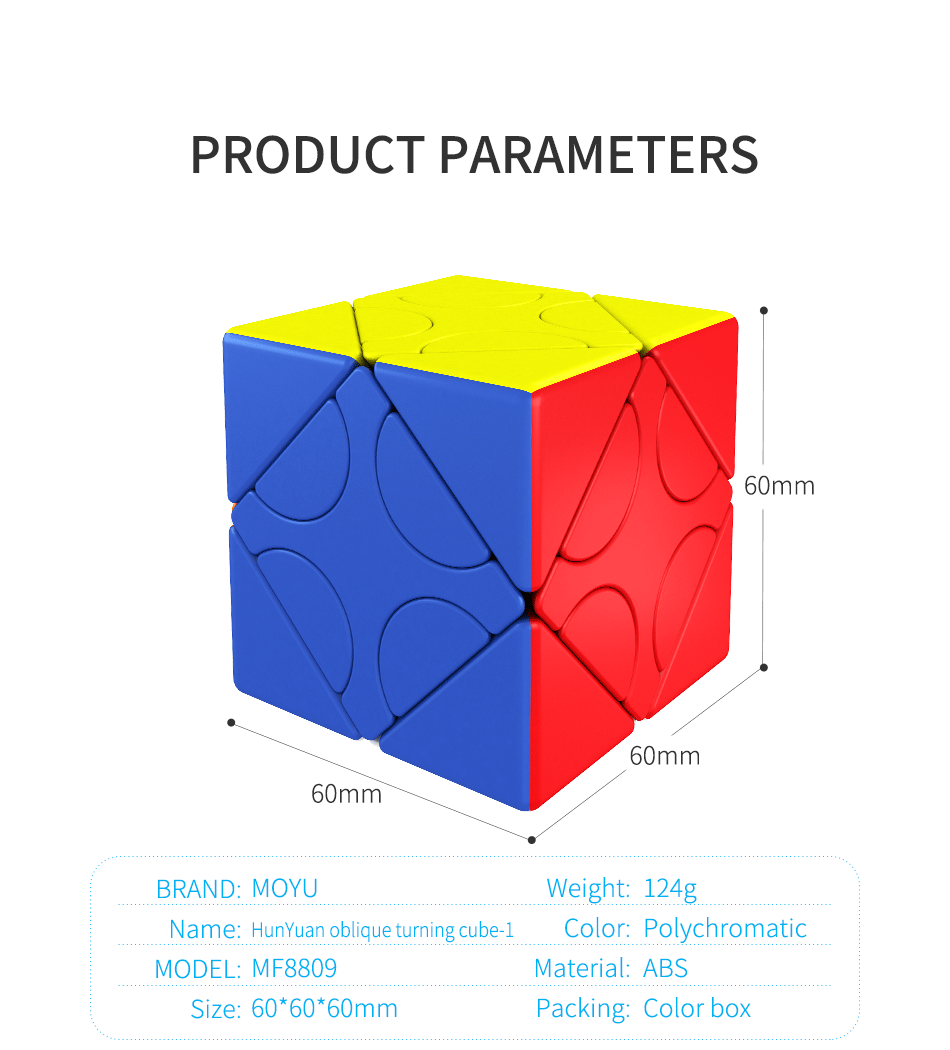 PRODUCT PARAMETERS

60mm

60mm

60mm

BRAND: MOYU
Name: HunYuan oblique turning cube-1
MODEL: MF8809
Size: 60*60*60mm

Weight: 124g
Color: Polychromatic
Material: ABS
Packing: Color box